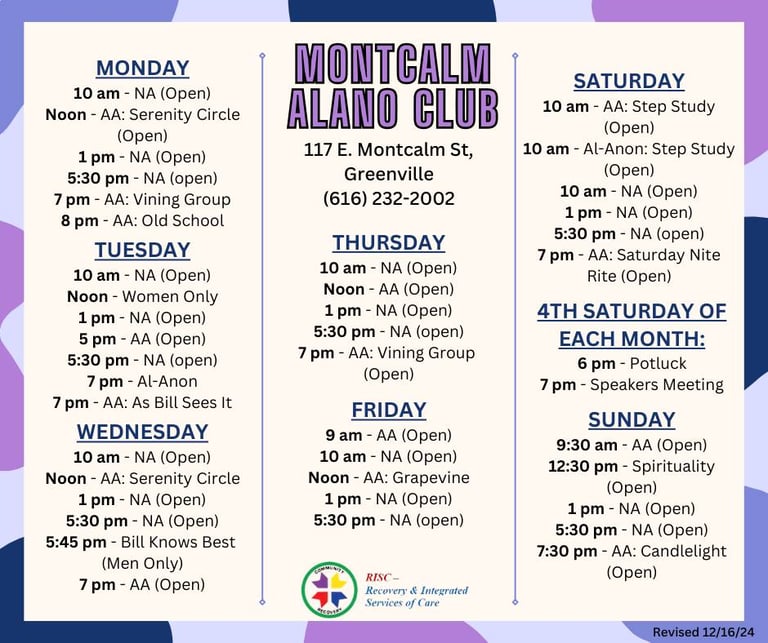 MONDAY
10 am - NA (Open)
Noon - AA: Serenity Circle (Open)
1 pm - NA (Open)
5:30 pm - NA (open)
7 pm - AA: Vining Group
8 pm - AA: Old School

TUESDAY
10 am - NA (Open)
Noon - Women Only
1 pm - NA (Open)
5 pm - AA (Open)
5:30 pm - NA (open)
7 pm - Al-Anon
7 pm - AA: As Bill Sees It

WEDNESDAY
10 am - NA (Open)
Noon - AA: Serenity Circle
1 pm - NA (Open)
5:30 pm - NA (Open)
5:45 pm - Bill Knows Best (Men Only)
7 pm - AA (Open)

MONTCALM ALANO CLUB
117 E. Montcalm St, Greenville
(616) 232-2002

THURSDAY
10 am - NA (Open)
Noon - AA (Open)
1 pm - NA (Open)
5:30 pm - NA (open)
7 pm - AA: Vining Group (Open)

FRIDAY
9 am - AA (Open)
10 am - NA (Open)
Noon - AA: Grapevine
1 pm - NA (Open)
5:30 pm - NA (open)

COMMUNITY RECOVERY
RISC – Recovery & Integrated Services of Care

SATURDAY
10 am - AA: Step Study (Open)
10 am - Al-Anon: Step Study (Open)
10 am - NA (Open)
1 pm - NA (Open)
5:30 pm - NA (open)
7 pm - AA: Saturday Nite Rite (Open)

4TH SATURDAY OF EACH MONTH:
6 pm - Potluck
7 pm - Speakers Meeting

SUNDAY
9:30 am - AA (Open)
12:30 pm - Spirituality (Open)
1 pm - NA (Open)
5:30 pm - NA (Open)
7:30 pm - AA: Candlelight (Open)

Revised 12/16/24